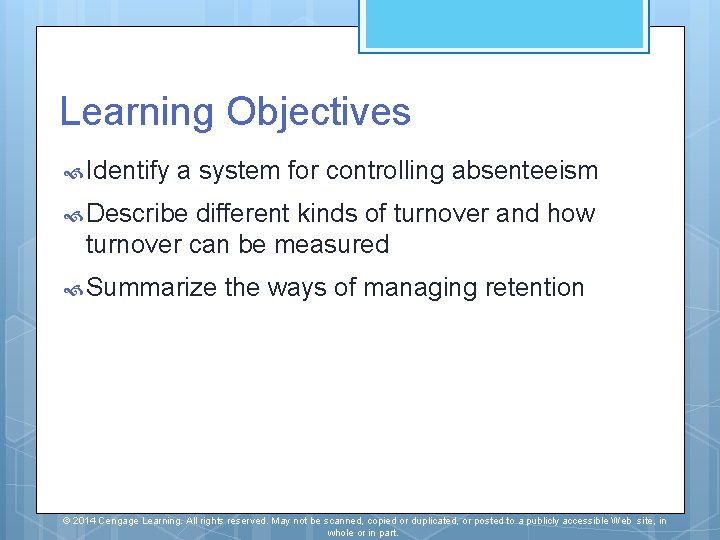 Learning Objectives

Identify a system for controlling absenteeism

Describe different kinds of turnover and how turnover can be measured

Summarize the ways of managing retention

© 2014 Cengage Learning. All rights reserved. May not be scanned, copied or duplicated, or posted to a publicly accessible Web site, in whole or in part.